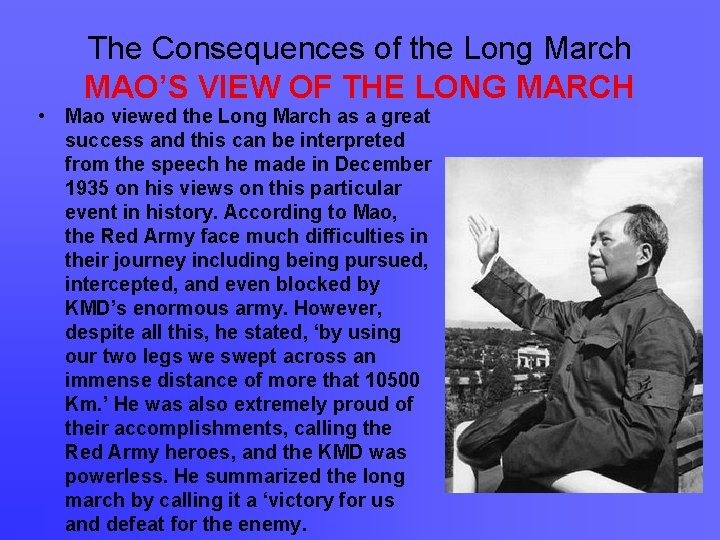 The Consequences of the Long March
MAO'S VIEW OF THE LONG MARCH

• Mao viewed the Long March as a great success and this can be interpreted from the speech he made in December 1935 on his views on this particular event in history. According to Mao, the Red Army face much difficulties in their journey including being pursued, intercepted, and even blocked by KMD's enormous army. However, despite all this, he stated, 'by using our two legs we swept across an immense distance of more that 10500 Km.' He was also extremely proud of their accomplishments, calling the Red Army heroes, and the KMD was powerless. He summarized the long march by calling it a 'victory for us and defeat for the enemy.